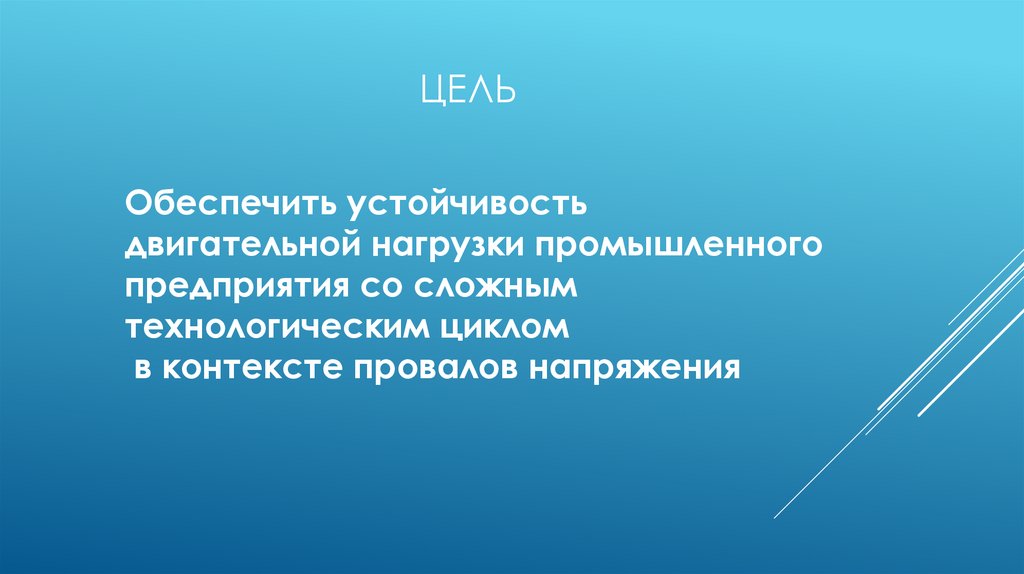 ЦЕЛЬ

Обеспечить устойчивость двигательной нагрузки промышленного предприятия со сложным технологическим циклом в контексте провалов напряжения